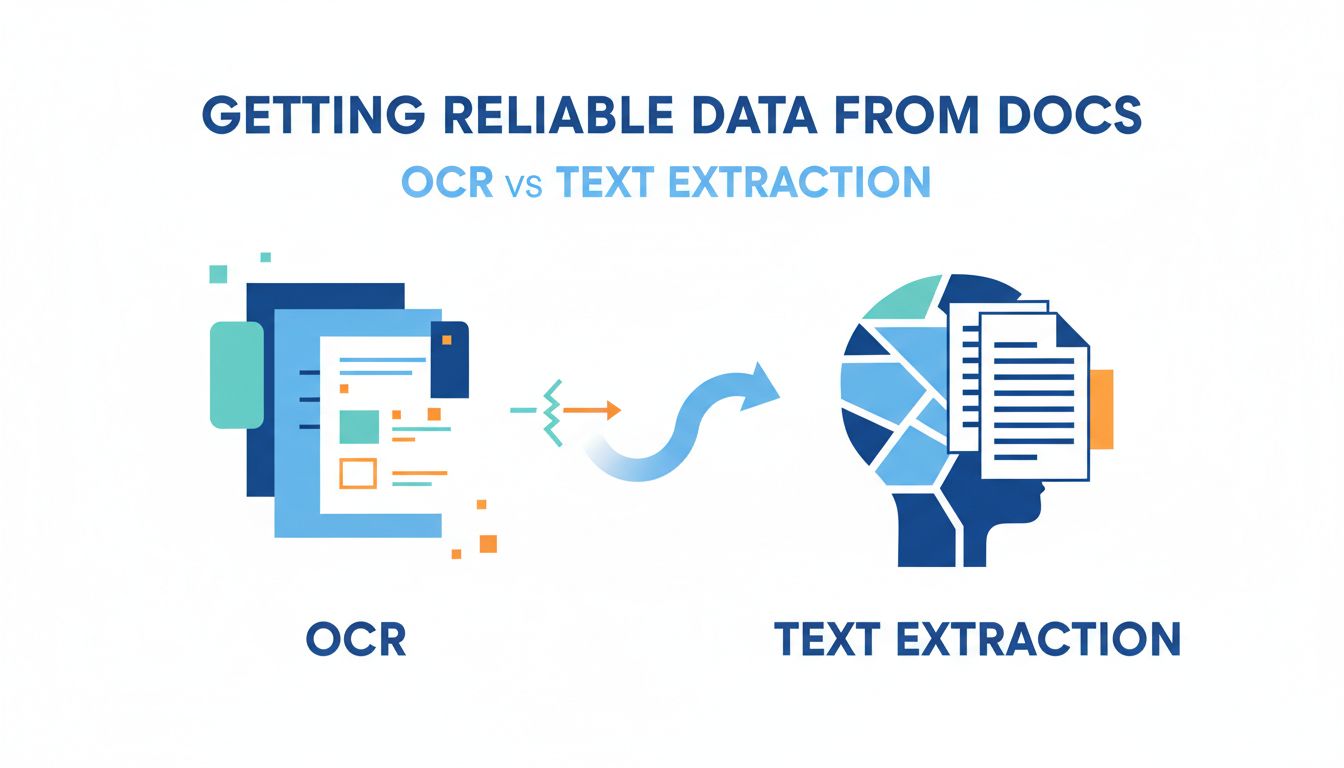 GETTING RELIABLE DATA FROM DOCS

OCR VS TEXT EXTRACTION

OCR

TEXT EXTRACTION